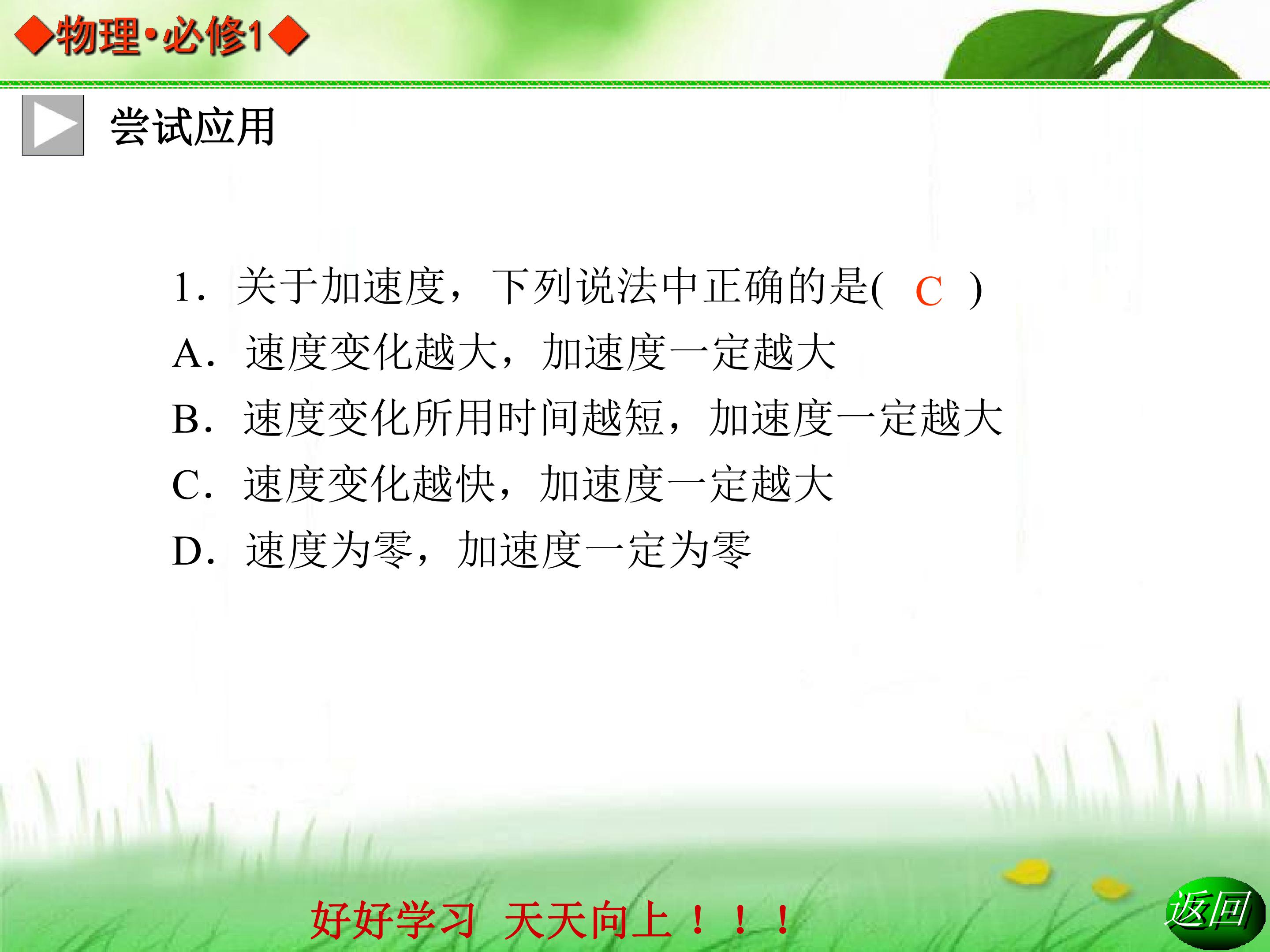 ◆物理•必修1◆

尝试应用

1．关于加速度，下列说法中正确的是(　C　)
A．速度变化越大，加速度一定越大
B．速度变化所用时间越短，加速度一定越大
C．速度变化越快，加速度一定越大
D．速度为零，加速度一定为零

好好学习 天天向上！！！

返回